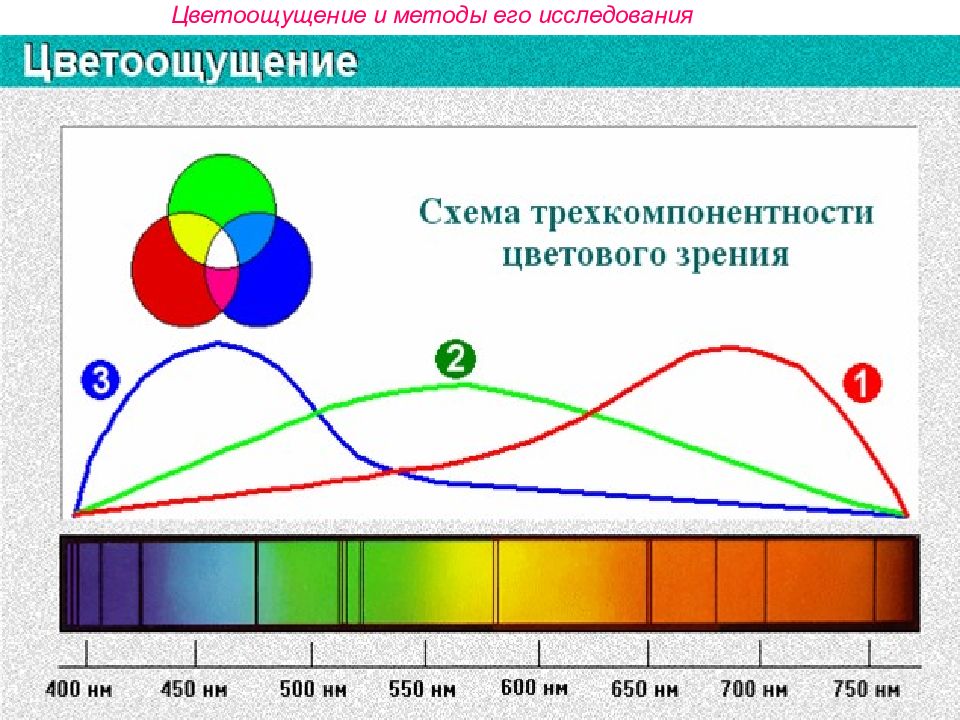 Цветоощущение и методы его исследования

Цветоощущение

Схема трехкомпонентности цветового зрения

3

2

1

400 нм 450 нм 500 нм 550 нм 600 нм 650 нм 700 нм 750 нм